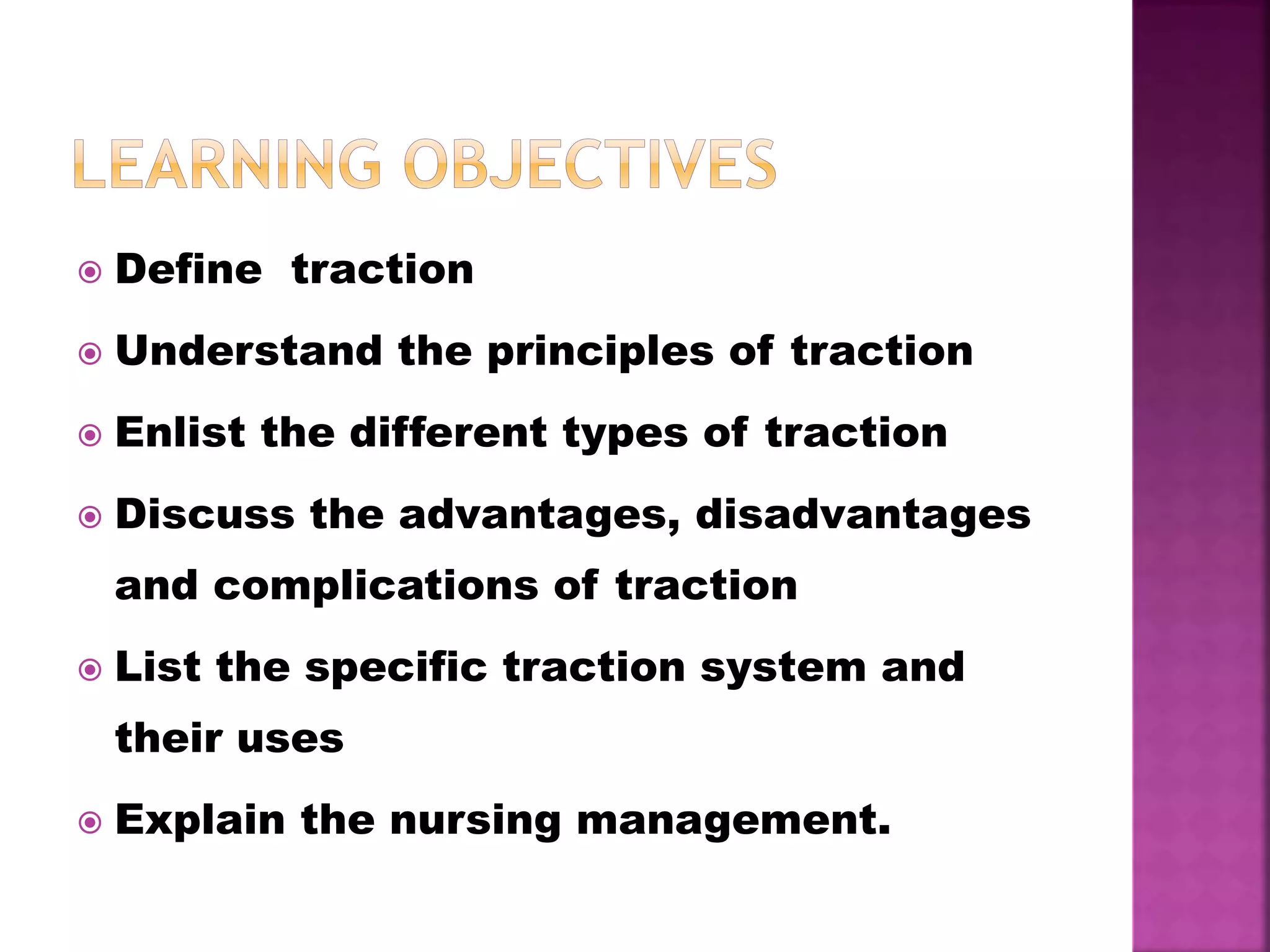 LEARNING OBJECTIVES

Define traction

Understand the principles of traction

Enlist the different types of traction

Discuss the advantages, disadvantages and complications of traction

List the specific traction system and their uses

Explain the nursing management.